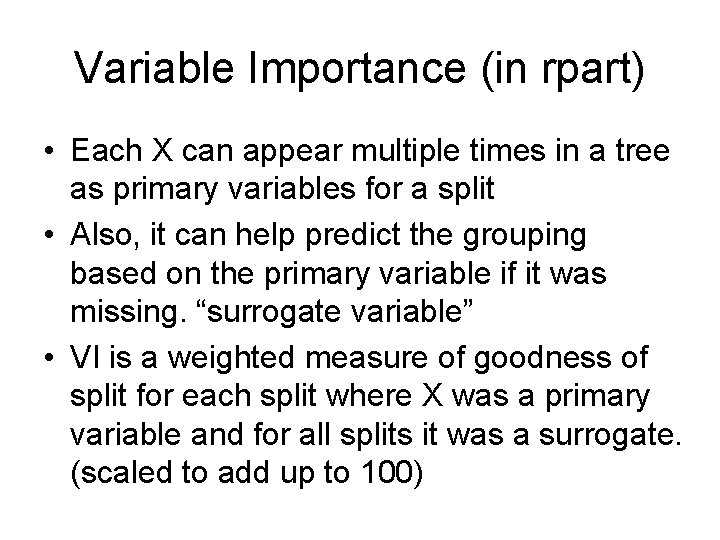 Variable Importance (in rpart)

• Each X can appear multiple times in a tree as primary variables for a split

• Also, it can help predict the grouping based on the primary variable if it was missing. “surrogate variable”

• VI is a weighted measure of goodness of split for each split where X was a primary variable and for all splits it was a surrogate. (scaled to add up to 100)